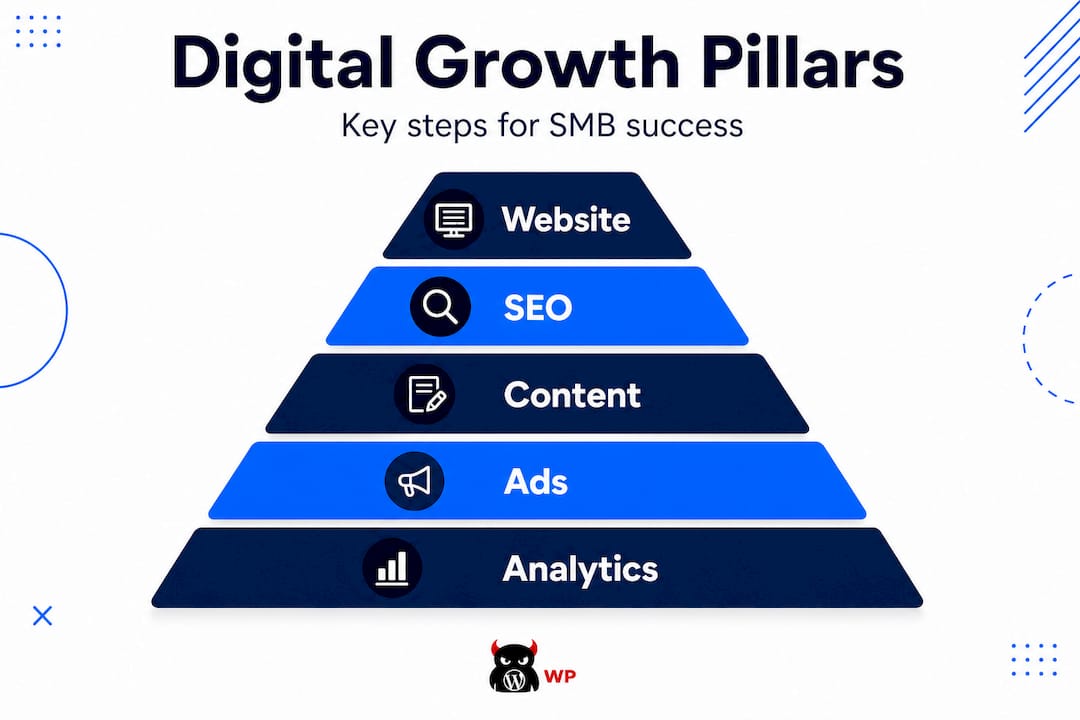 Digital Growth Pillars

Key steps for SMB success

Website

SEO

Content

Ads

Analytics

WP